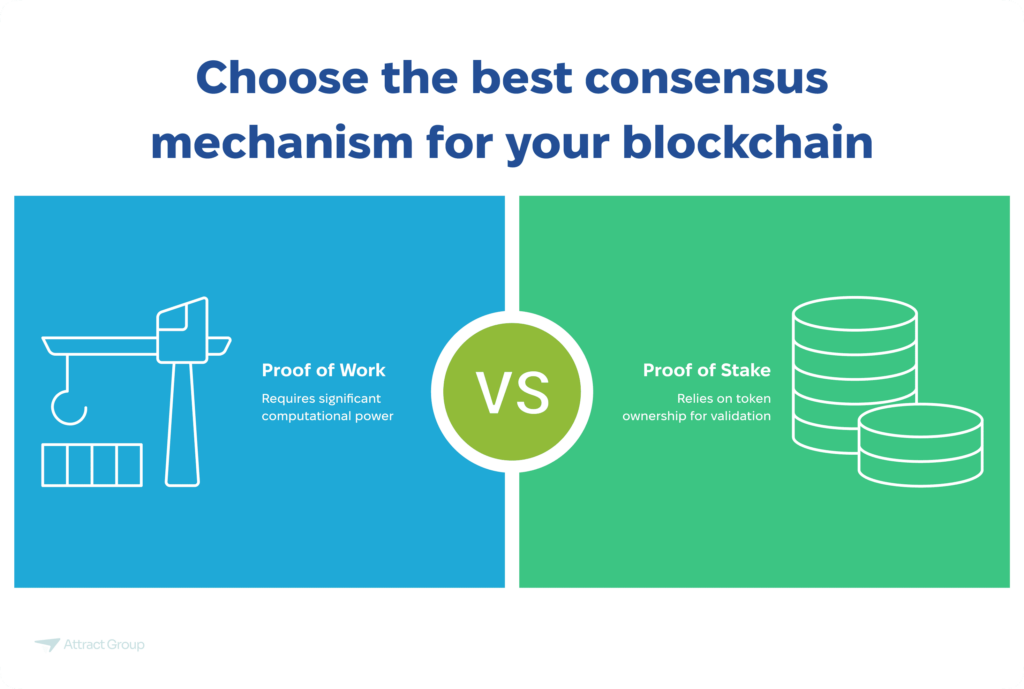 Choose the best consensus mechanism for your blockchain

Proof of Work

Requires significant computational power

VS

Proof of Stake

Relies on token ownership for validation

Attract Group